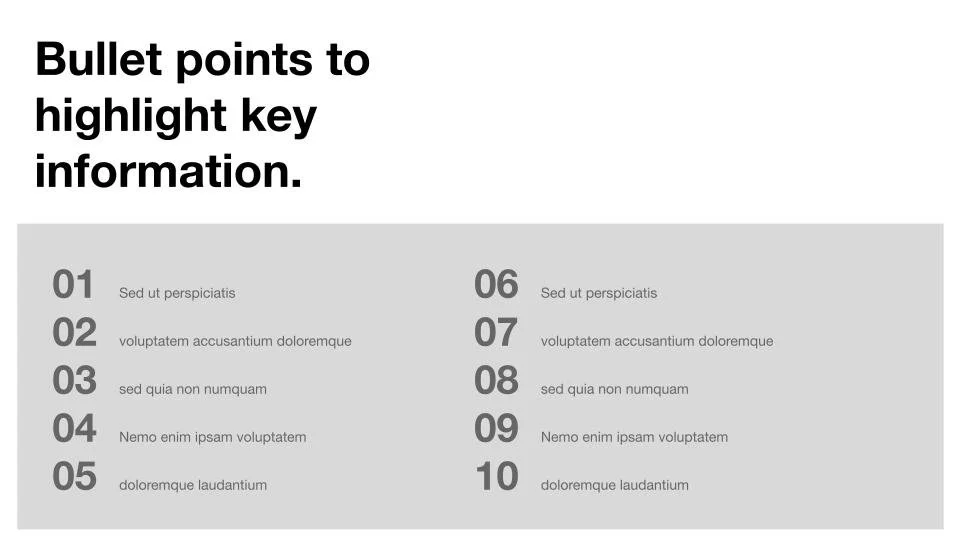 Bullet points to highlight key information.

01 Sed ut perspiciatis
02 voluptatem accusantium doloremque
03 sed quia non numquam
04 Nemo enim ipsam voluptatem
05 doloremque laudantium

06 Sed ut perspiciatis
07 voluptatem accusantium doloremque
08 sed quia non numquam
09 Nemo enim ipsam voluptatem
10 doloremque laudantium